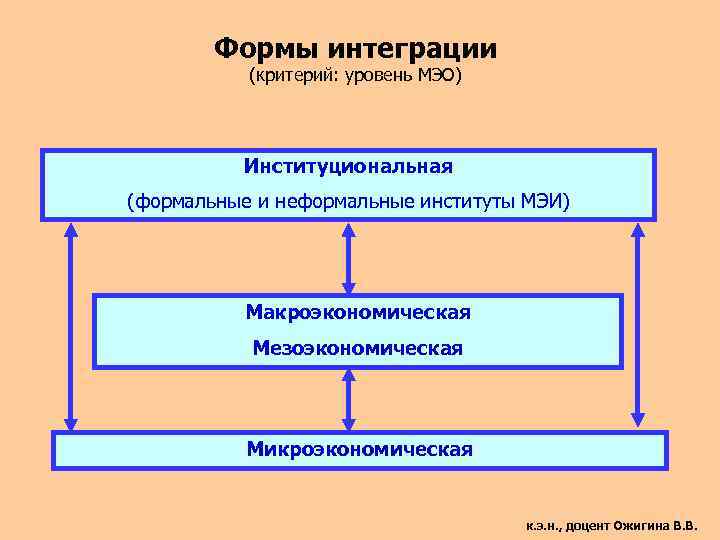 Формы интеграции
(критерий: уровень МЭО)

Институциональная
(формальные и неформальные институты МЭИ)

Макроэкономическая
Мезоэкономическая

Микроэкономическая

к.э.н., доцент Ожигина В.В.